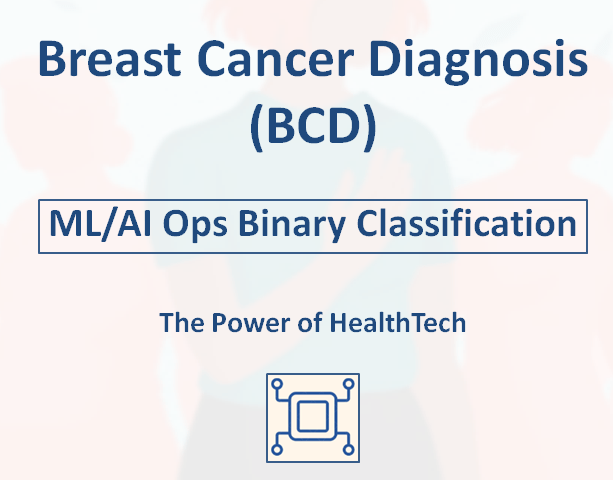 Breast Cancer Diagnosis (BCD)

ML/AI Ops Binary Classification

The Power of HealthTech